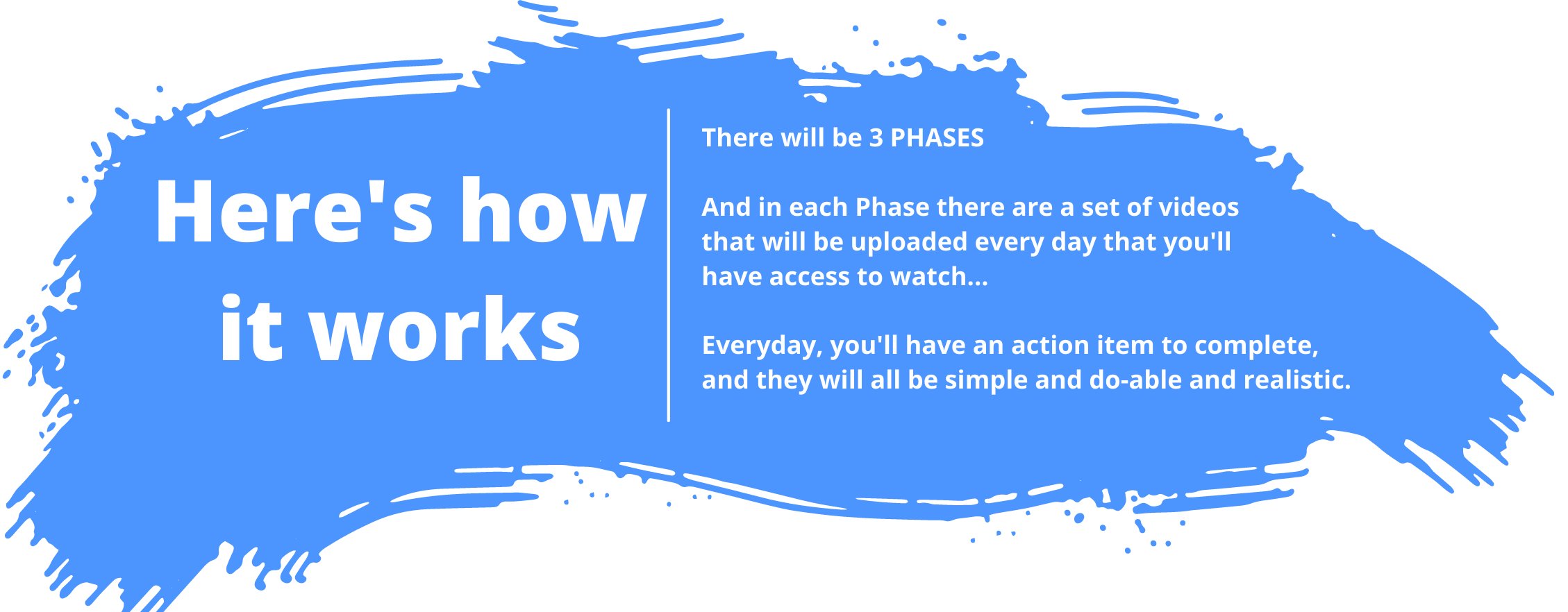 Here's how it works

There will be 3 PHASES

And in each Phase there are a set of videos that will be uploaded every day that you'll have access to watch...

Everyday, you'll have an action item to complete, and they will all be simple and do-able and realistic.